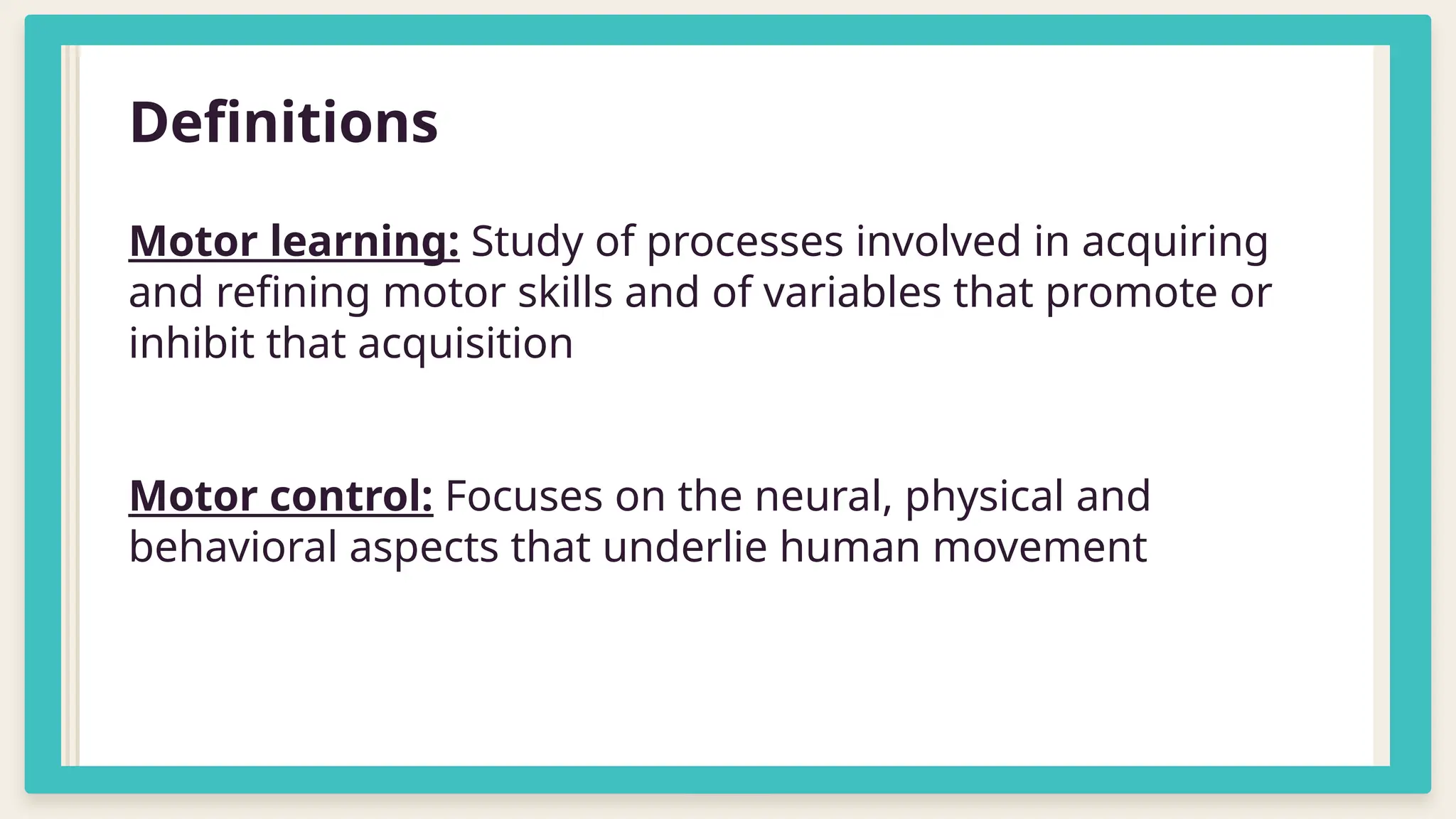 Definitions

Motor learning: Study of processes involved in acquiring and refining motor skills and of variables that promote or inhibit that acquisition

Motor control: Focuses on the neural, physical and behavioral aspects that underlie human movement